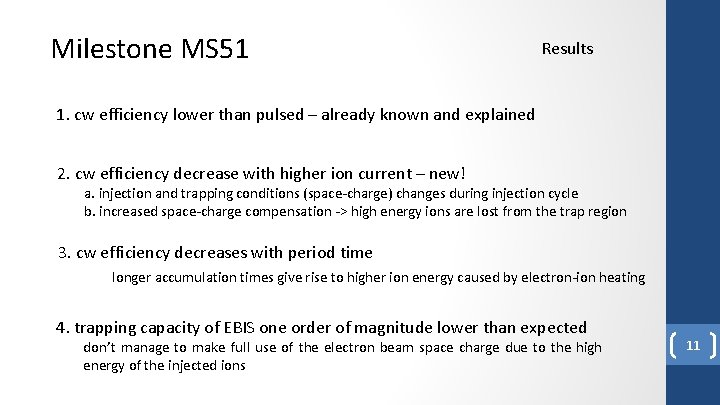 Milestone MS51

Results

1. cw efficiency lower than pulsed – already known and explained

2. cw efficiency decrease with higher ion current – new!

a. injection and trapping conditions (space-charge) changes during injection cycle

b. increased space-charge compensation -> high energy ions are lost from the trap region

3. cw efficiency decreases with period time

longer accumulation times give rise to higher ion energy caused by electron-ion heating

4. trapping capacity of EBIS one order of magnitude lower than expected

don't manage to make full use of the electron beam space charge due to the high energy of the injected ions

11